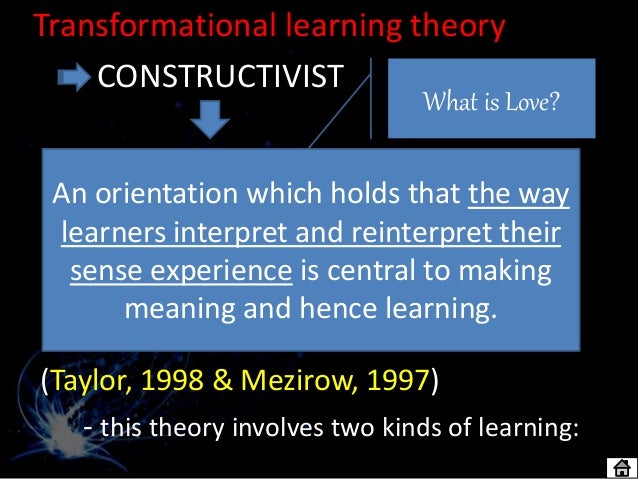 Transformational learning theory

CONSTRUCTIVIST

What is Love?

An orientation which holds that the way learners interpret and reinterpret their sense experience is central to making meaning and hence learning.

(Taylor, 1998 & Mezirow, 1997)

- this theory involves two kinds of learning: